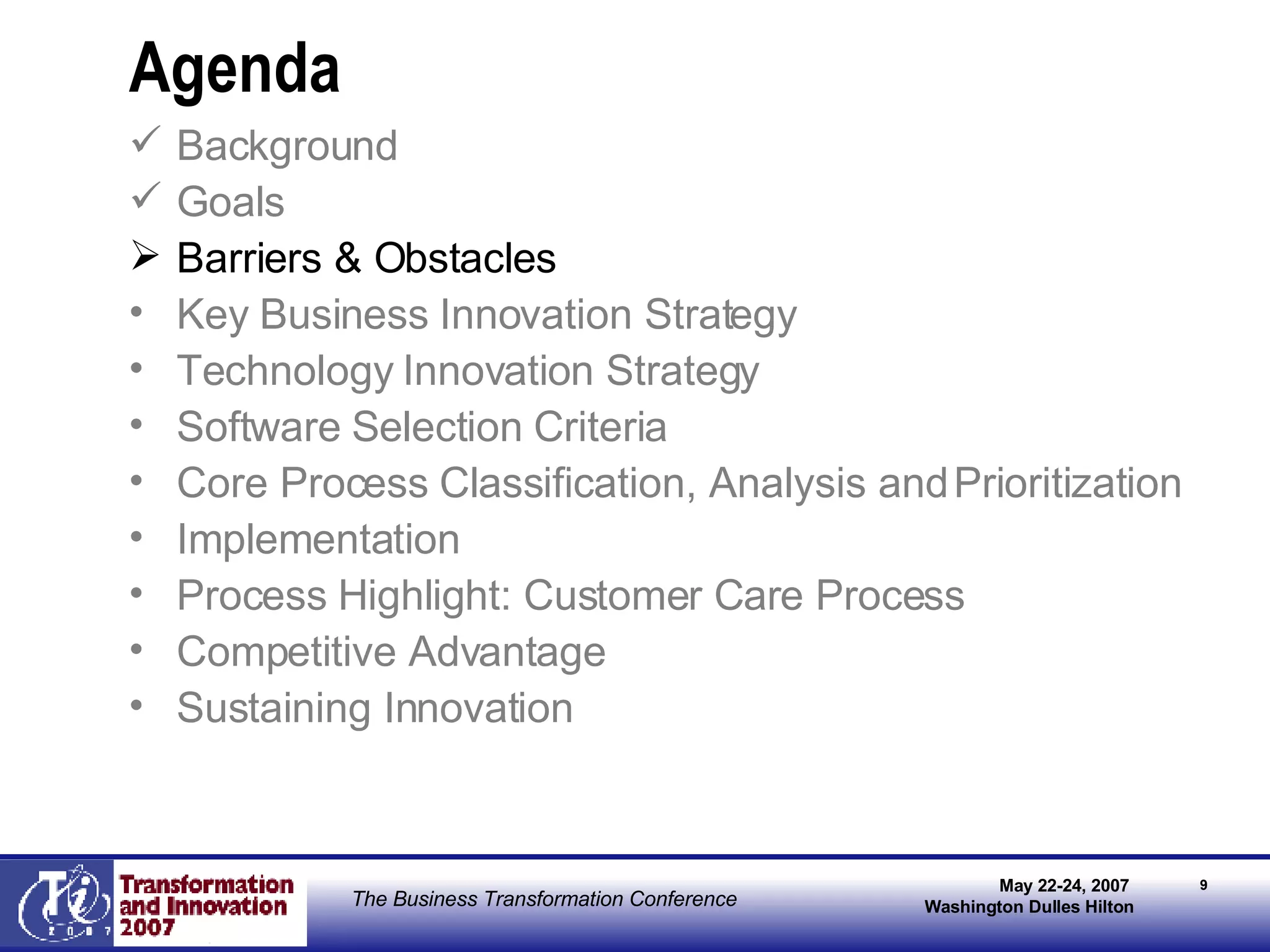 Agenda

✓ Background
✓ Goals
➢ Barriers & Obstacles
• Key Business Innovation Strategy
• Technology Innovation Strategy
• Software Selection Criteria
• Core Process Classification, Analysis and Prioritization
• Implementation
• Process Highlight: Customer Care Process
• Competitive Advantage
• Sustaining Innovation

Ti 2007 Transformation and Innovation 2007

The Business Transformation Conference

May 22-24, 2007
Washington Dulles Hilton

9